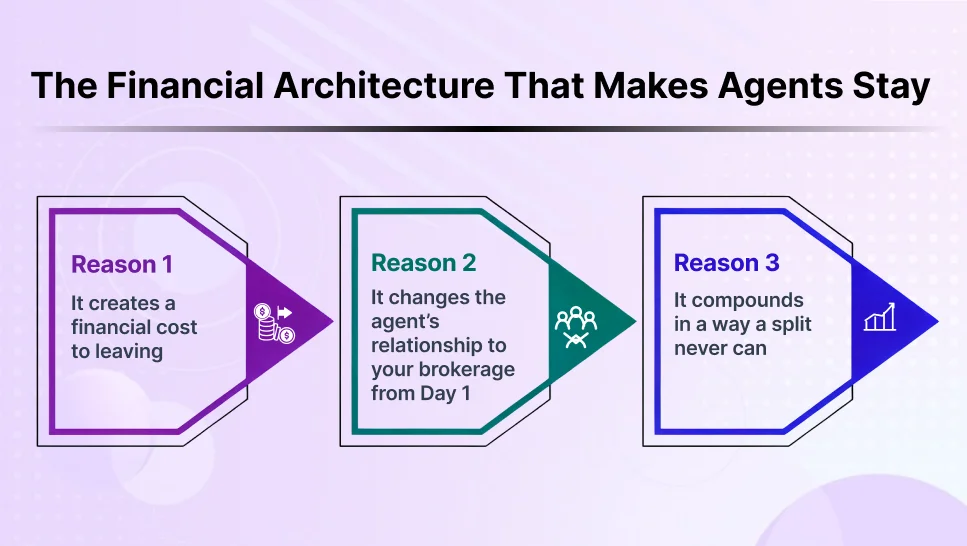 The Financial Architecture That Makes Agents Stay

Reason 1
It creates a financial cost to leaving

Reason 2
It changes the agent's relationship to your brokerage from Day 1

Reason 3
It compounds in a way a split never can